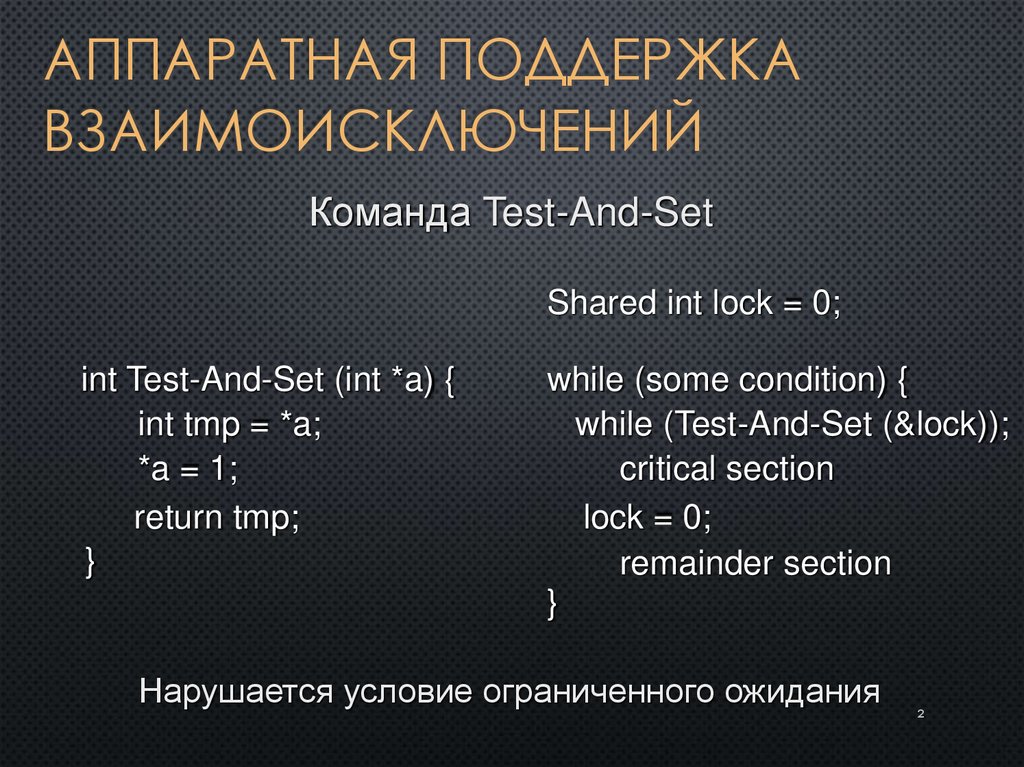 АППАРАТНАЯ ПОДДЕРЖКА ВЗАИМОИСКЛЮЧЕНИЙ

Команда Test-And-Set

int Test-And-Set (int *a) {
int tmp = *a;
*a = 1;
return tmp;
}

Shared int lock = 0;

while (some condition) {
while (Test-And-Set (&lock));
critical section
lock = 0;
remainder section
}

Нарушается условие ограниченного ожидания

2